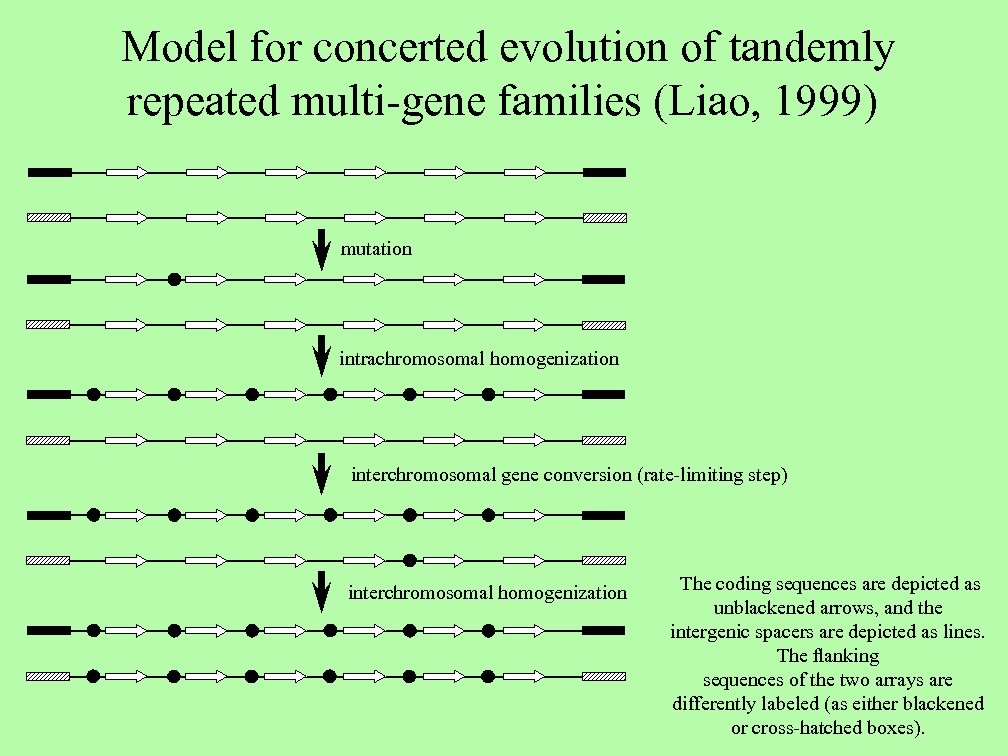 Model for concerted evolution of tandemly repeated multi-gene families (Liao, 1999)

mutation

intrachromosomal homogenization

interchromosomal gene conversion (rate-limiting step)

interchromosomal homogenization

The coding sequences are depicted as unblackened arrows, and the intergenic spacers are depicted as lines. The flanking sequences of the two arrays are differently labeled (as either blackened or cross-hatched boxes).